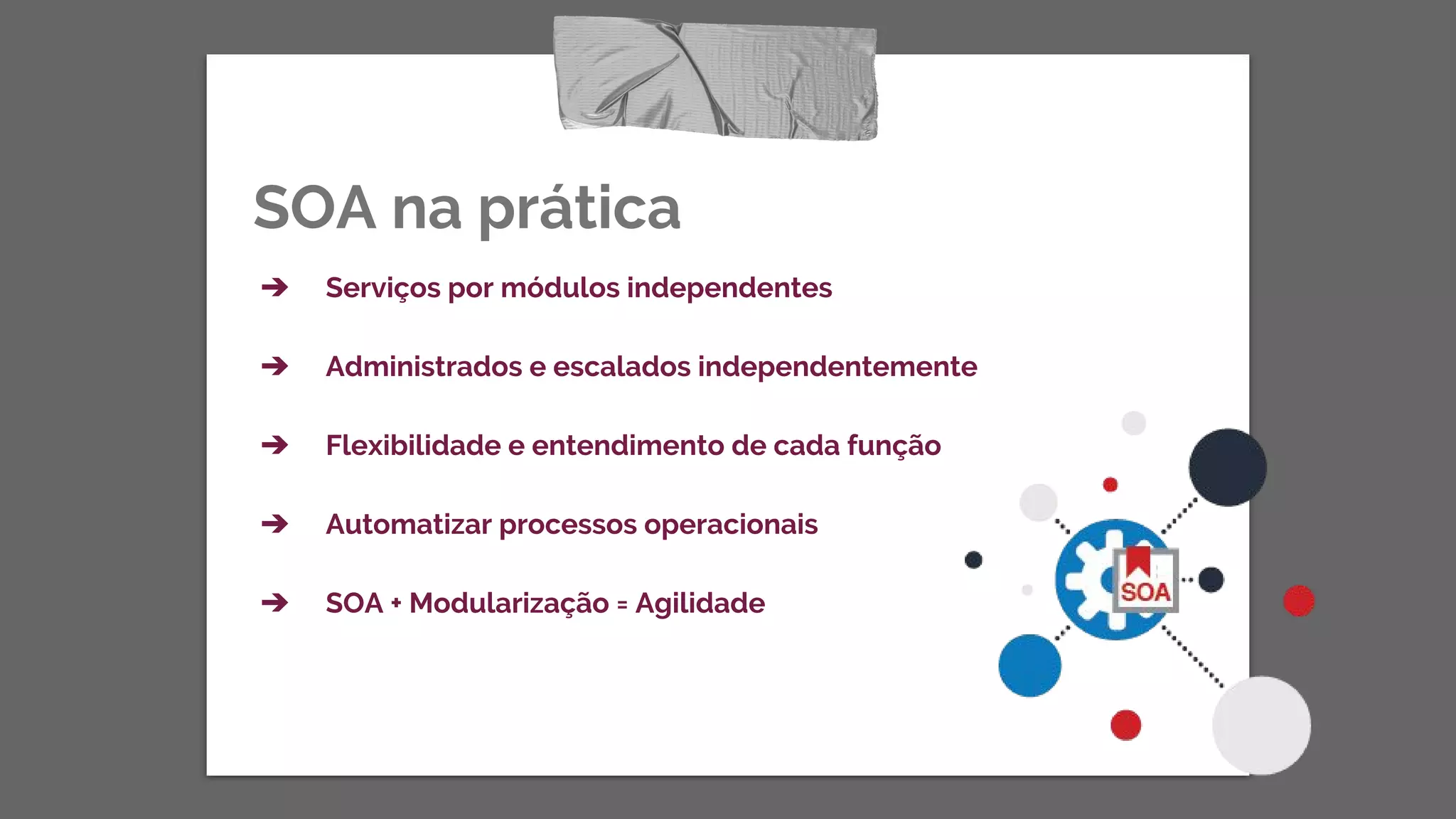 SOA na prática

➔ Serviços por módulos independentes

➔ Administrados e escalados independentemente

➔ Flexibilidade e entendimento de cada função

➔ Automatizar processos operacionais

➔ SOA + Modularização = Agilidade

SOA